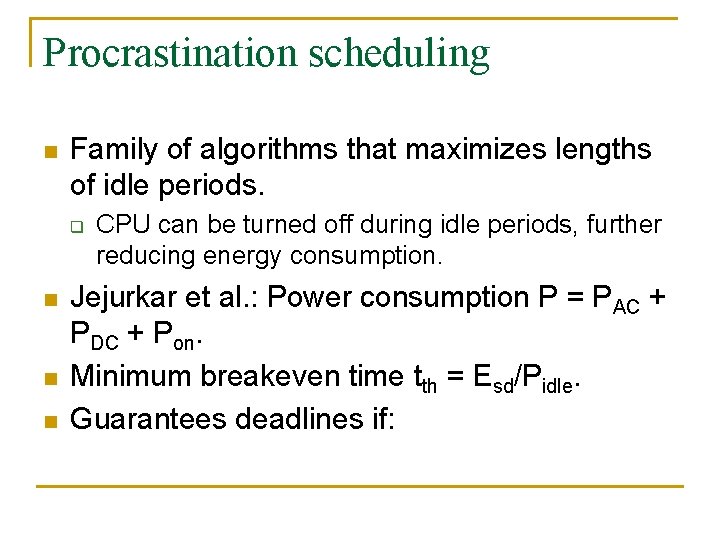 Procrastination scheduling

Family of algorithms that maximizes lengths of idle periods.

CPU can be turned off during idle periods, further reducing energy consumption.

Jejurkar et al.: Power consumption $P = P_{AC} + P_{DC} + P_{on}$.

Minimum breakeven time $t_{th} = E_{sd}/P_{idle}$.

Guarantees deadlines if: